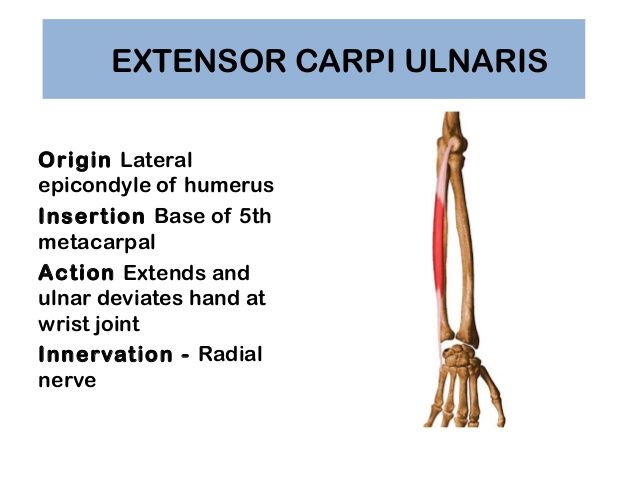 EXTENSOR CARPI ULNARIS

Origin Lateral epicondyle of humerus

Insertion Base of 5th metacarpal

Action Extends and ulnar deviates hand at wrist joint

Innervation - Radial nerve